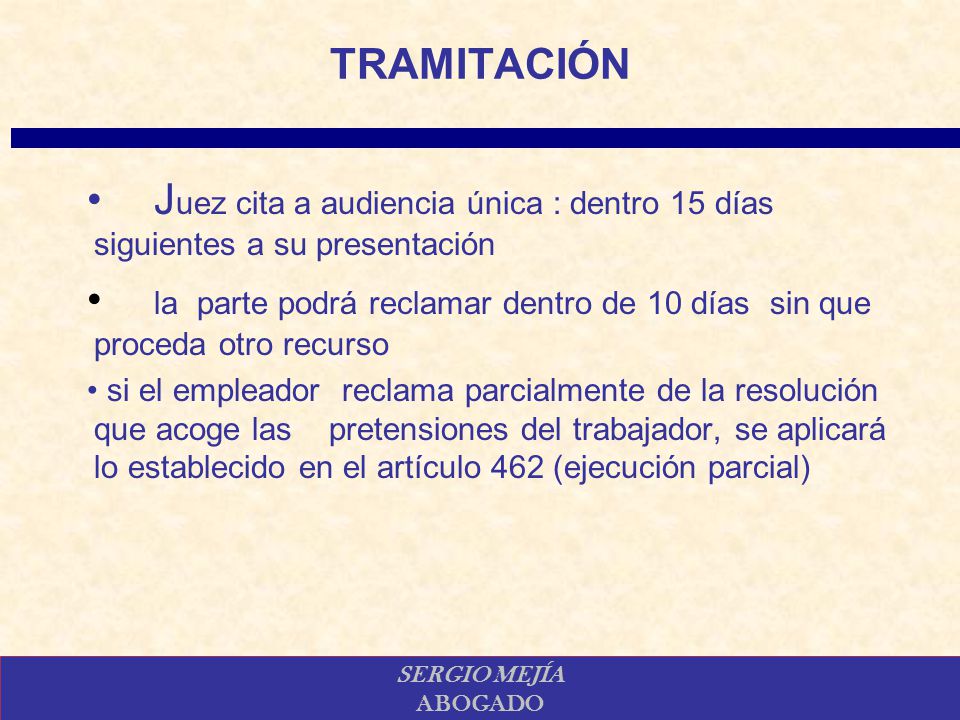 TRAMITACIÓN

• Juez cita a audiencia única : dentro 15 días siguientes a su presentación

• la parte podrá reclamar dentro de 10 días sin que proceda otro recurso

• si el empleador reclama parcialmente de la resolución que acoge las pretensiones del trabajador, se aplicará lo establecido en el artículo 462 (ejecución parcial)

SERGIO MEJÍA
ABOGADO